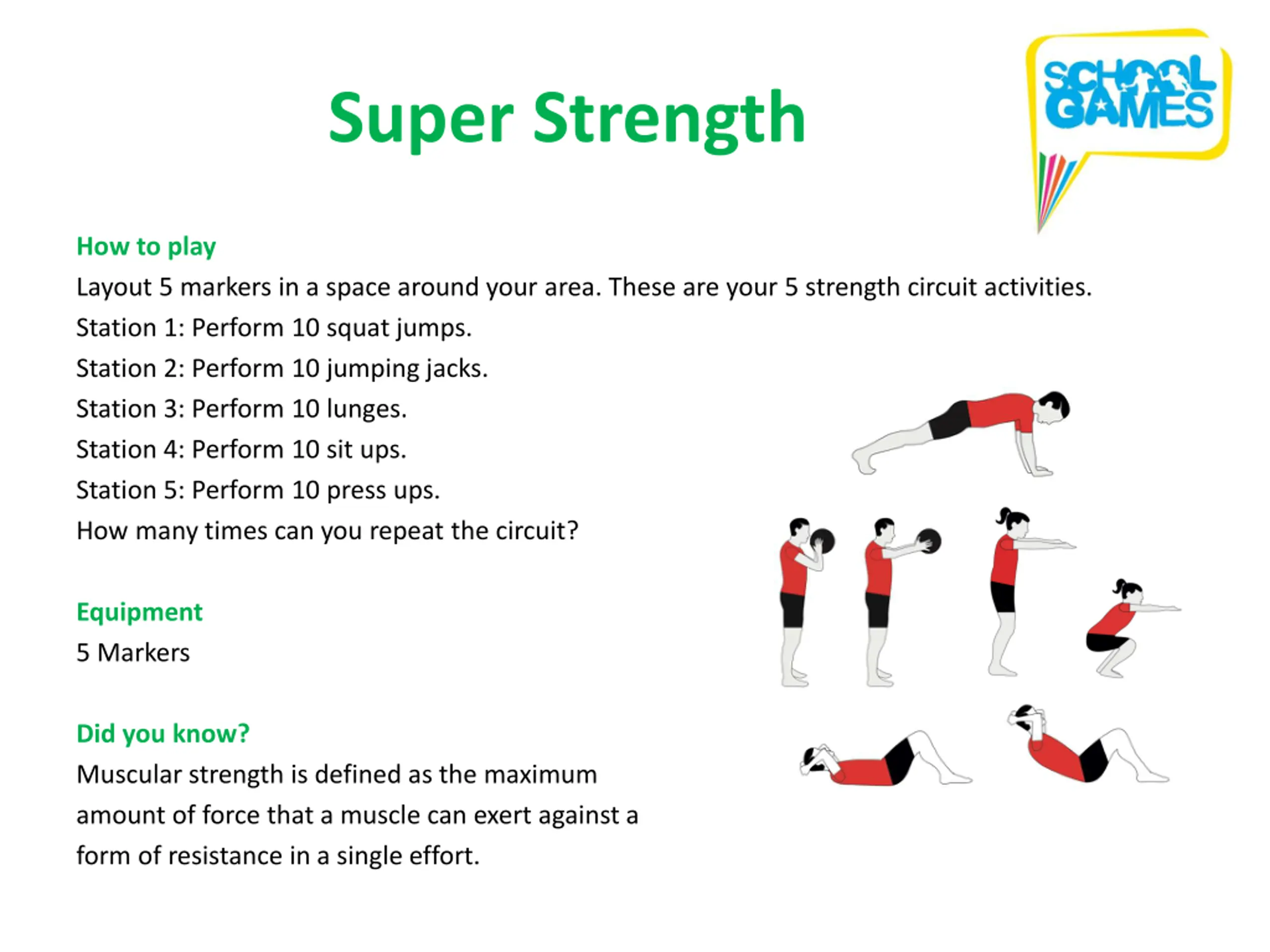 Super Strength

SCHOOL GAMES

How to play
Layout 5 markers in a space around your area. These are your 5 strength circuit activities.
Station 1: Perform 10 squat jumps.
Station 2: Perform 10 jumping jacks.
Station 3: Perform 10 lunges.
Station 4: Perform 10 sit ups.
Station 5: Perform 10 press ups.
How many times can you repeat the circuit?

Equipment
5 Markers

Did you know?
Muscular strength is defined as the maximum amount of force that a muscle can exert against a form of resistance in a single effort.